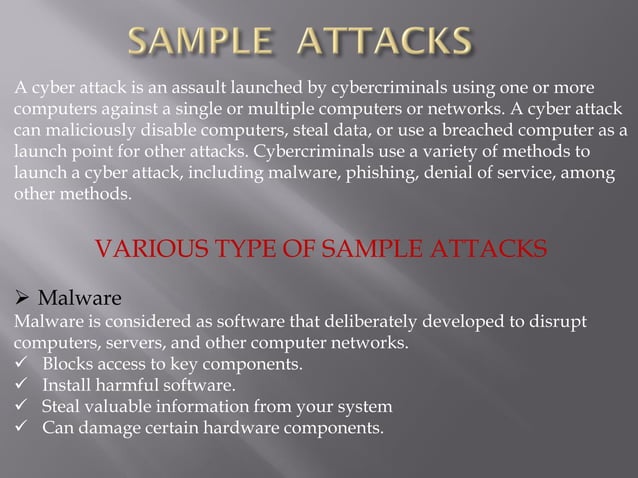 SAMPLE ATTACKS

A cyber attack is an assault launched by cybercriminals using one or more computers against a single or multiple computers or networks. A cyber attack can maliciously disable computers, steal data, or use a breached computer as a launch point for other attacks. Cybercriminals use a variety of methods to launch a cyber attack, including malware, phishing, denial of service, among other methods.

VARIOUS TYPE OF SAMPLE ATTACKS

➢ Malware
Malware is considered as software that deliberately developed to disrupt computers, servers, and other computer networks.
✓ Blocks access to key components.
✓ Install harmful software.
✓ Steal valuable information from your system
✓ Can damage certain hardware components.